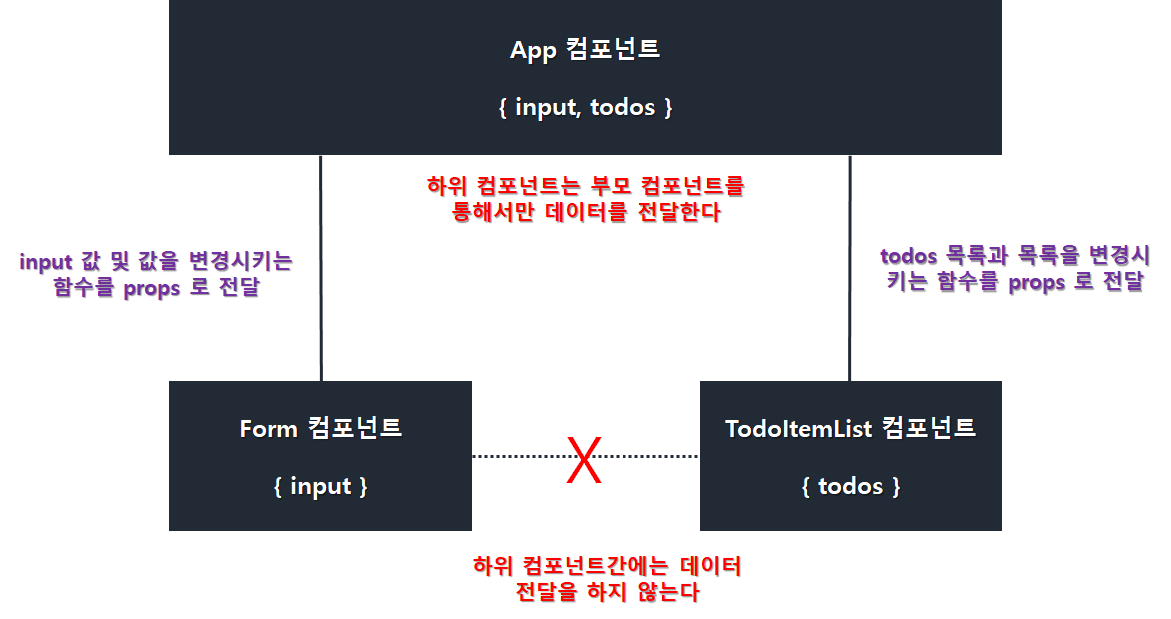 App 컴포넌트

{ input, todos }

하위 컴포넌트는 부모 컴포넌트를 통해서만 데이터를 전달한다

input 값 및 값을 변경시키는 함수를 props 로 전달

todos 목록과 목록을 변경시키는 함수를 props 로 전달

Form 컴포넌트

{ input }

X

TodoItemList 컴포넌트

{ todos }

하위 컴포넌트간에는 데이터 전달을 하지 않는다